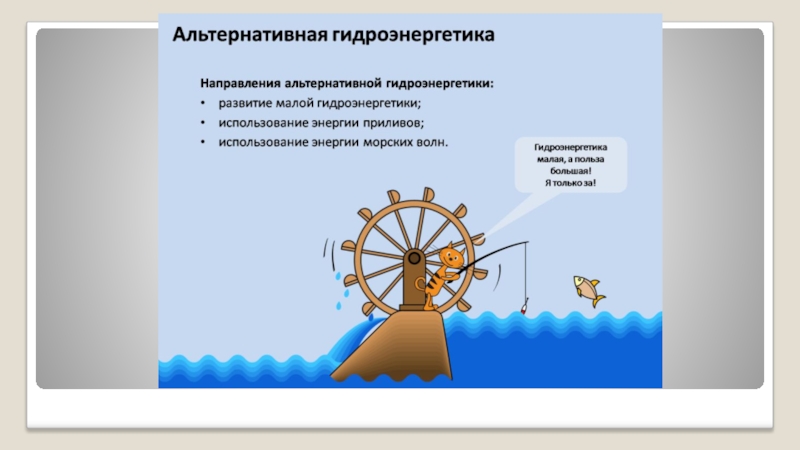 Альтернативная гидроэнергетика

Направления альтернативной гидроэнергетики:
• развитие малой гидроэнергетики;
• использование энергии приливов;
• использование энергии морских волн.

Гидроэнергетика малая, а польза большая! Я только за!